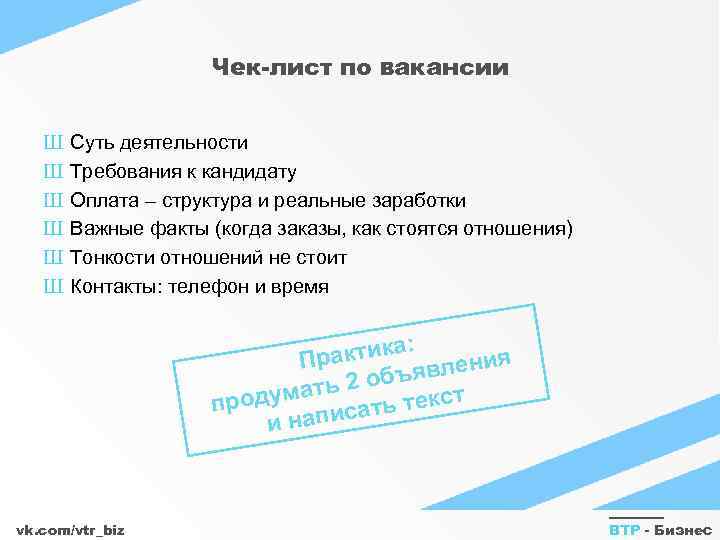 Чек-лист по вакансии

Ш Суть деятельности
Ш Требования к кандидату
Ш Оплата – структура и реальные заработки
Ш Важные факты (когда заказы, как стоятся отношения)
Ш Тонкости отношений не стоит
Ш Контакты: телефон и время

Практика:
продумать 2 объявления
и написать текст

vk.com/vtr_biz

ВТР - Бизнес